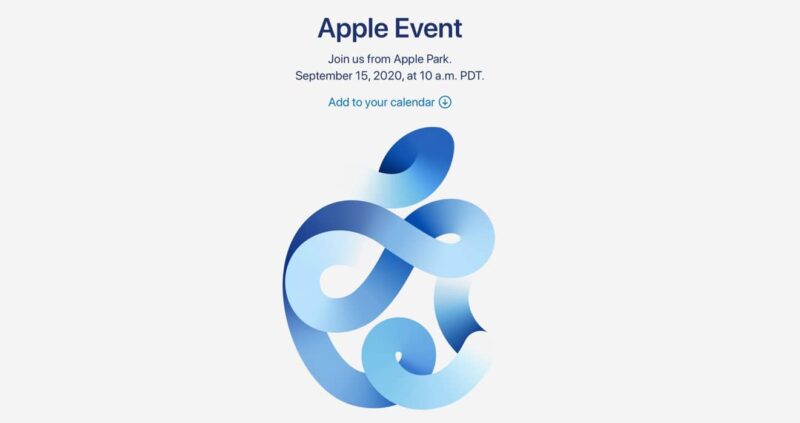 Apple Event

Join us from Apple Park.
September 15, 2020, at 10 a.m. PDT.

Add to your calendar